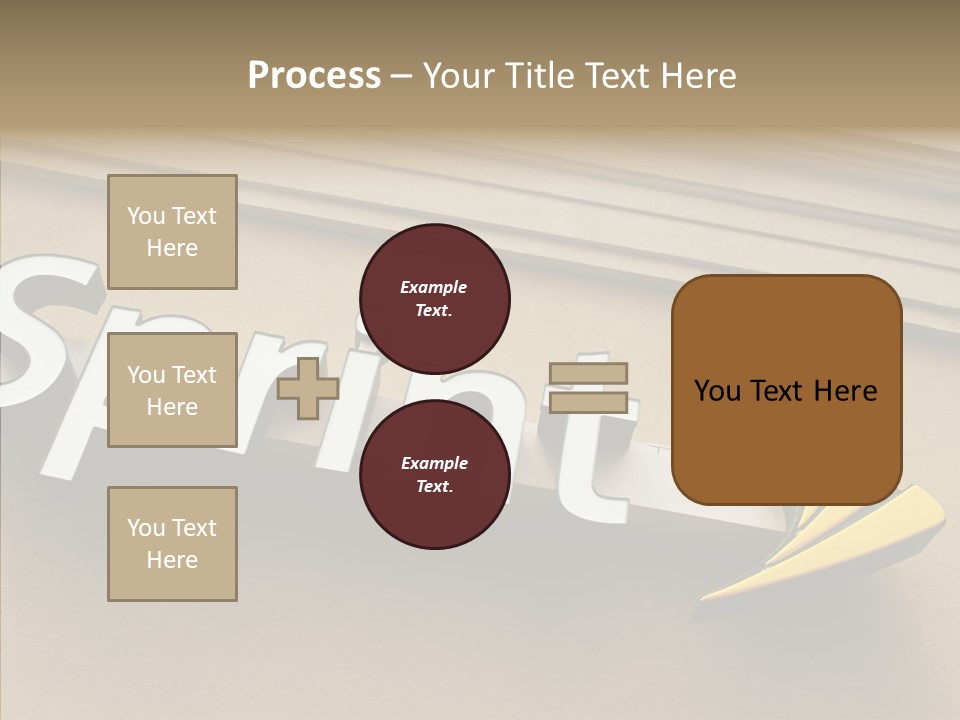 Process – Your Title Text Here

You Text Here

You Text Here

You Text Here

Example Text.

Example Text.

You Text Here

Sprint